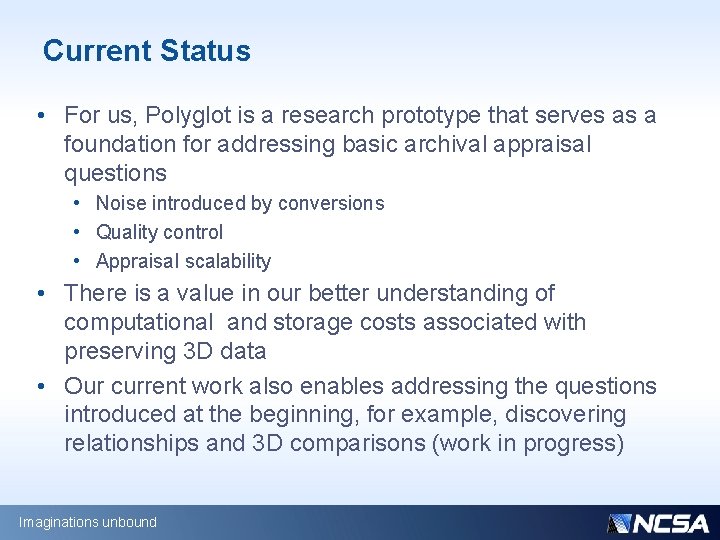 Current Status

• For us, Polyglot is a research prototype that serves as a foundation for addressing basic archival appraisal questions
• Noise introduced by conversions
• Quality control
• Appraisal scalability
• There is a value in our better understanding of computational and storage costs associated with preserving 3D data
• Our current work also enables addressing the questions introduced at the beginning, for example, discovering relationships and 3D comparisons (work in progress)

Imaginations unbound

NCSA